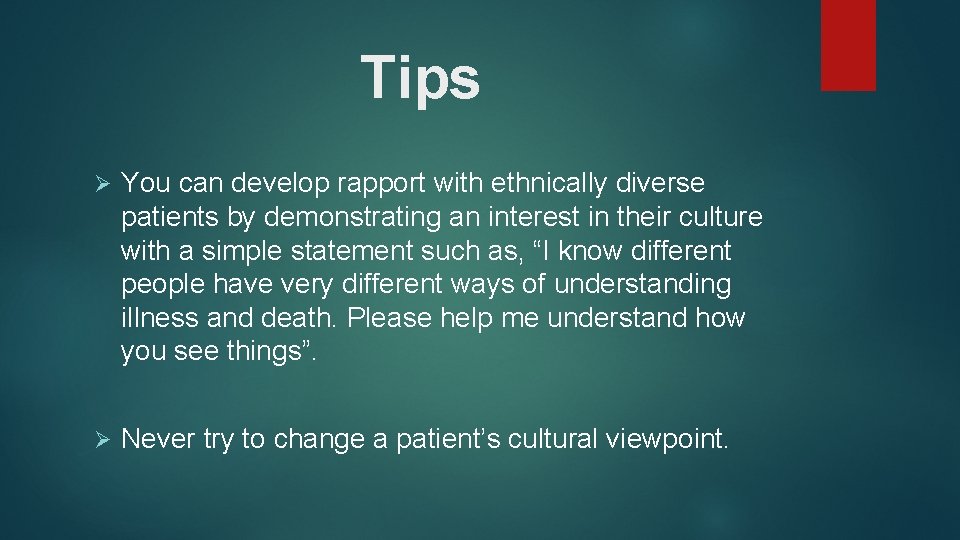 Tips

➢ You can develop rapport with ethnically diverse patients by demonstrating an interest in their culture with a simple statement such as, “I know different people have very different ways of understanding illness and death. Please help me understand how you see things”.

➢ Never try to change a patient’s cultural viewpoint.